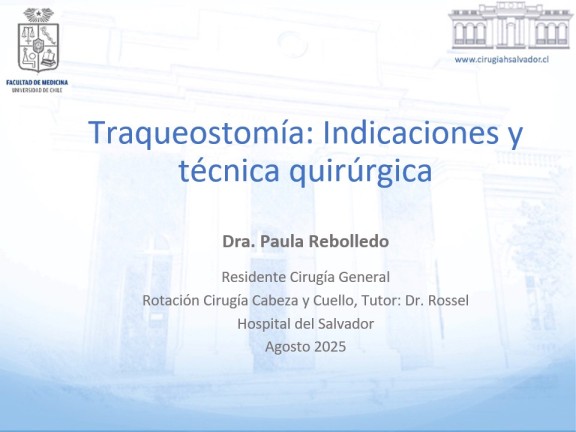 FACULTAD DE MEDICINA
UNIVERSIDAD DE CHILE

www.cirugiahsalvador.cl

Traqueostomía: Indicaciones y técnica quirúrgica

Dra. Paula Rebolledo

Residente Cirugía General
Rotación Cirugía Cabeza y Cuello, Tutor: Dr. Rossel
Hospital del Salvador
Agosto 2025